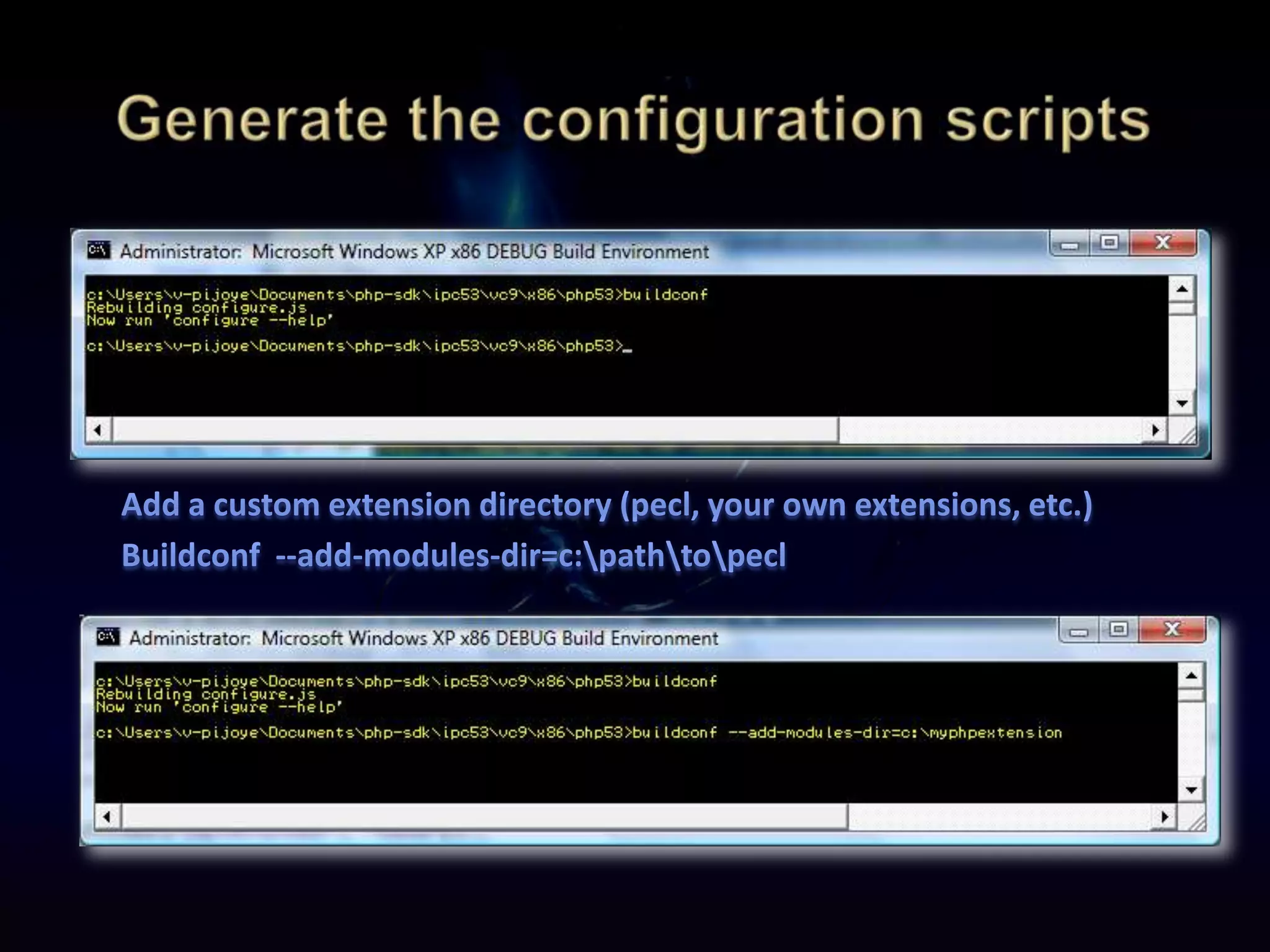 Generate the configuration scripts

Administrator: Microsoft Windows XP x86 DEBUG Build Environment

c:\Users\v-pijoye\Documents\php-sdk\ipc53\vc9\x86\php53>buildconf
Rebuilding configure.js
Now run 'configure --help'

c:\Users\v-pijoye\Documents\php-sdk\ipc53\vc9\x86\php53>_

Add a custom extension directory (pecl, your own extensions, etc.)
Buildconf --add-modules-dir=c:\path\to\pecl

Administrator: Microsoft Windows XP x86 DEBUG Build Environment

c:\Users\v-pijoye\Documents\php-sdk\ipc53\vc9\x86\php53>buildconf
Rebuilding configure.js
Now run 'configure --help'

c:\Users\v-pijoye\Documents\php-sdk\ipc53\vc9\x86\php53>buildconf --add-modules-dir=c:\myphpextension